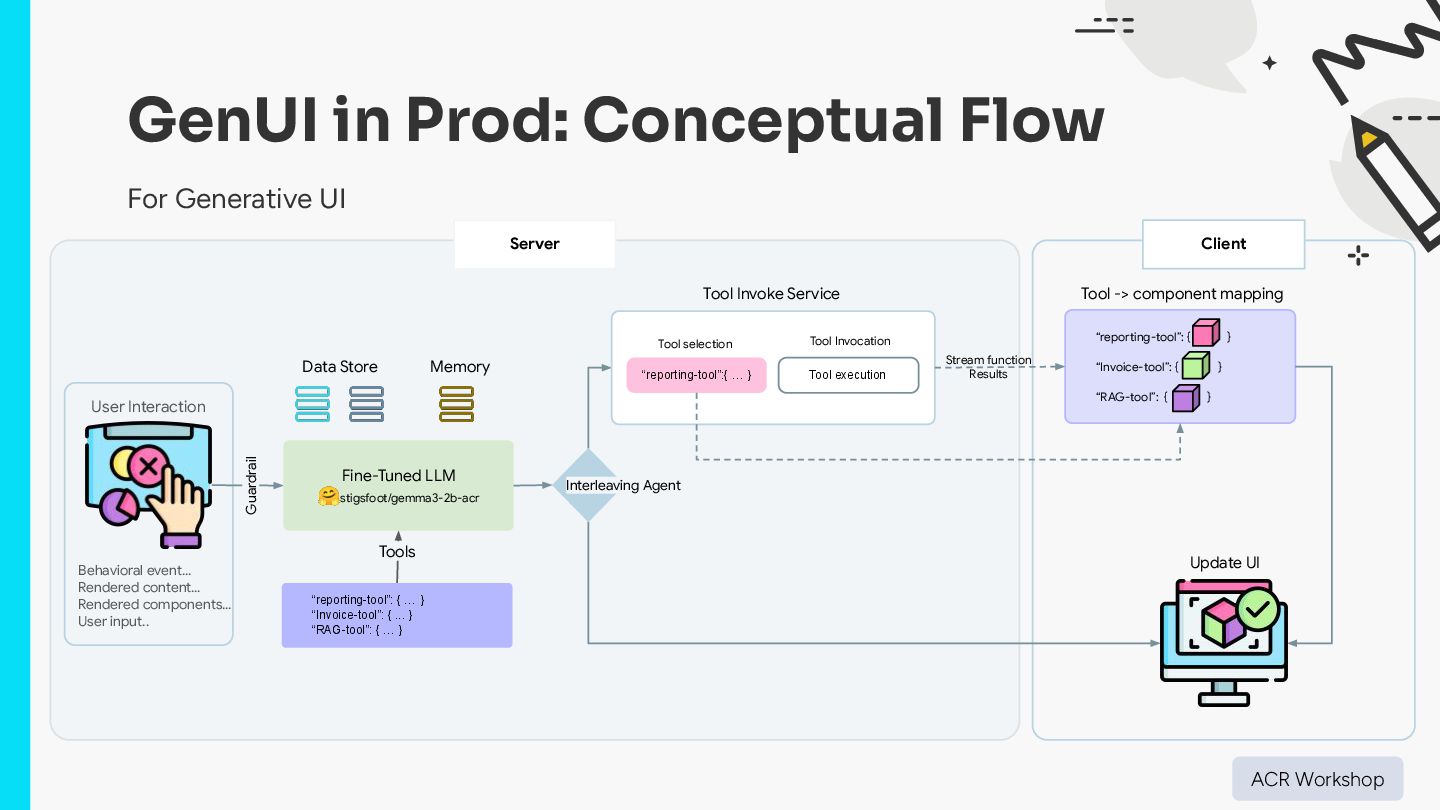 GenUI in Prod: Conceptual Flow

For Generative UI

Server

User Interaction

Behavioral event...
Rendered content...
Rendered components...
User input..

Guardrail

Data Store

Memory

Fine-Tuned LLM
stigsfoot/gemma3-2b-acr

Tools

"reporting-tool": { ... }
"Invoice-tool": { ... }
"RAG-tool": { ... }

Interleaving Agent

Tool Invoke Service

Tool selection

"reporting-tool":{ ... }

Tool Invocation

Tool execution

Stream function Results

Client

Tool -> component mapping

"reporting-tool": { }
"Invoice-tool": { }
"RAG-tool": { }

Update UI

ACR Workshop